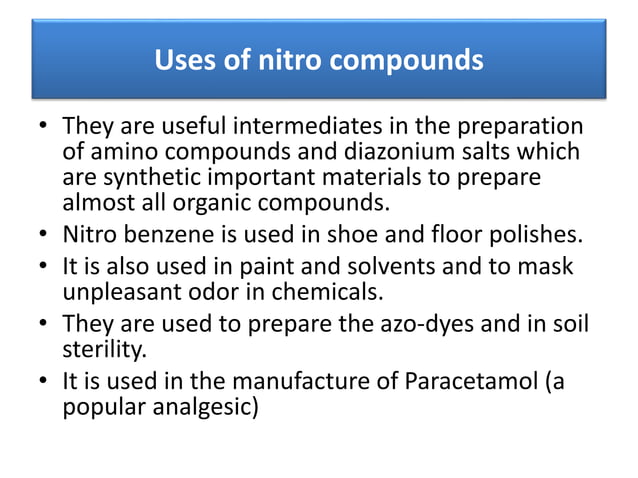 Uses of nitro compounds

• They are useful intermediates in the preparation of amino compounds and diazonium salts which are synthetic important materials to prepare almost all organic compounds.
• Nitro benzene is used in shoe and floor polishes.
• It is also used in paint and solvents and to mask unpleasant odor in chemicals.
• They are used to prepare the azo-dyes and in soil sterility.
• It is used in the manufacture of Paracetamol (a popular analgesic)